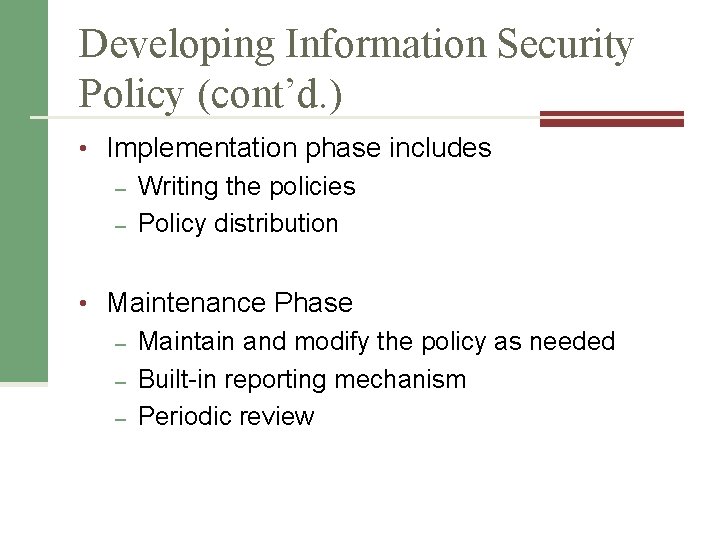 Developing Information Security Policy (cont'd.)

• Implementation phase includes
  – Writing the policies
  – Policy distribution

• Maintenance Phase
  – Maintain and modify the policy as needed
  – Built-in reporting mechanism
  – Periodic review